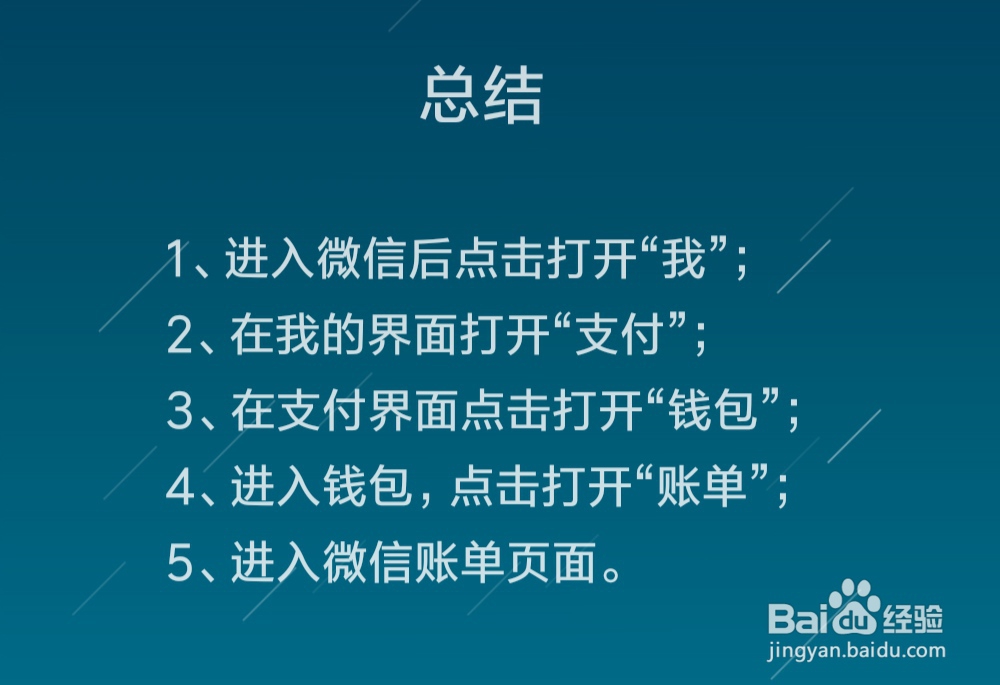 总结

1、进入微信后点击打开“我”；

2、在我的界面打开“支付”；

3、在支付界面点击打开“钱包”；

4、进入钱包，点击打开“账单”；

5、进入微信账单页面。

Baidu经验
jingyan.baidu.com